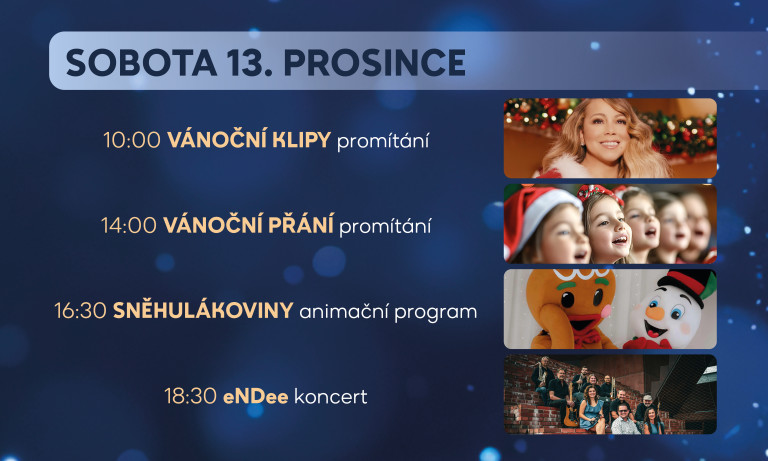 SOBOTA 13. PROSINCE

10:00 VÁNOČNÍ KLIPY promítání

14:00 VÁNOČNÍ PŘÁNÍ promítání

16:30 SNĚHULÁKOVINY animační program

18:30 eNDee koncert